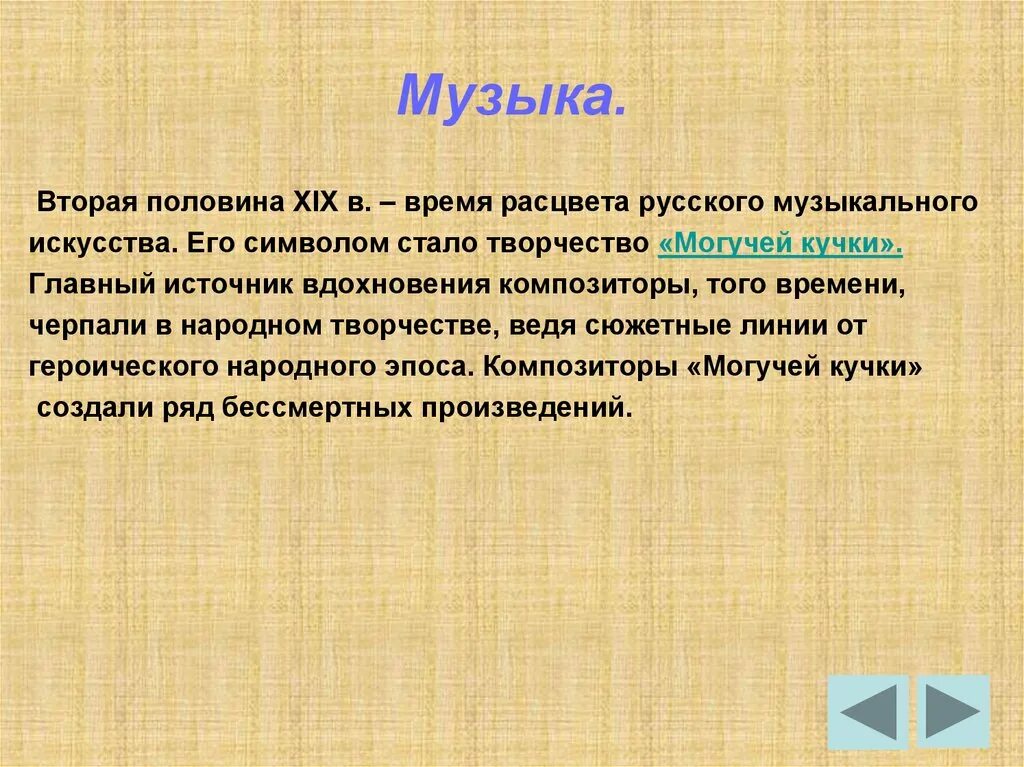 Музыка.

Вторая половина XIX в. – время расцвета русского музыкального искусства. Его символом стало творчество «Могучей кучки». Главный источник вдохновения композиторы, того времени, черпали в народном творчестве, ведя сюжетные линии от героического народного эпоса. Композиторы «Могучей кучки» создали ряд бессмертных произведений.